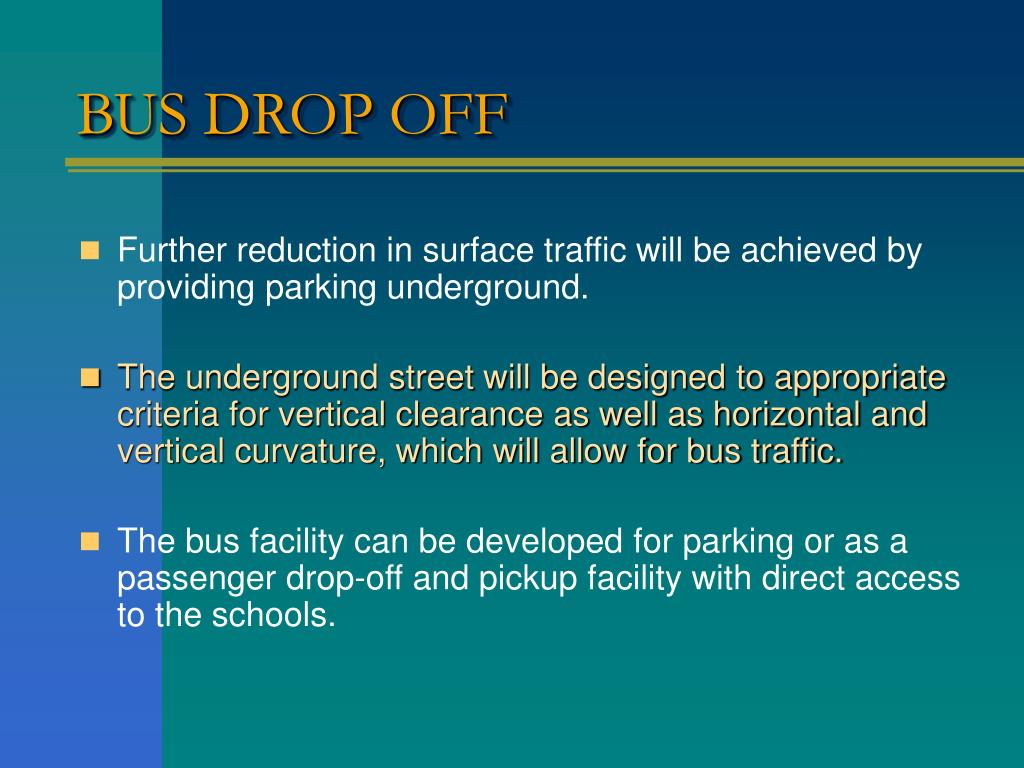 BUS DROP OFF

Further reduction in surface traffic will be achieved by providing parking underground.

The underground street will be designed to appropriate criteria for vertical clearance as well as horizontal and vertical curvature, which will allow for bus traffic.

The bus facility can be developed for parking or as a passenger drop-off and pickup facility with direct access to the schools.